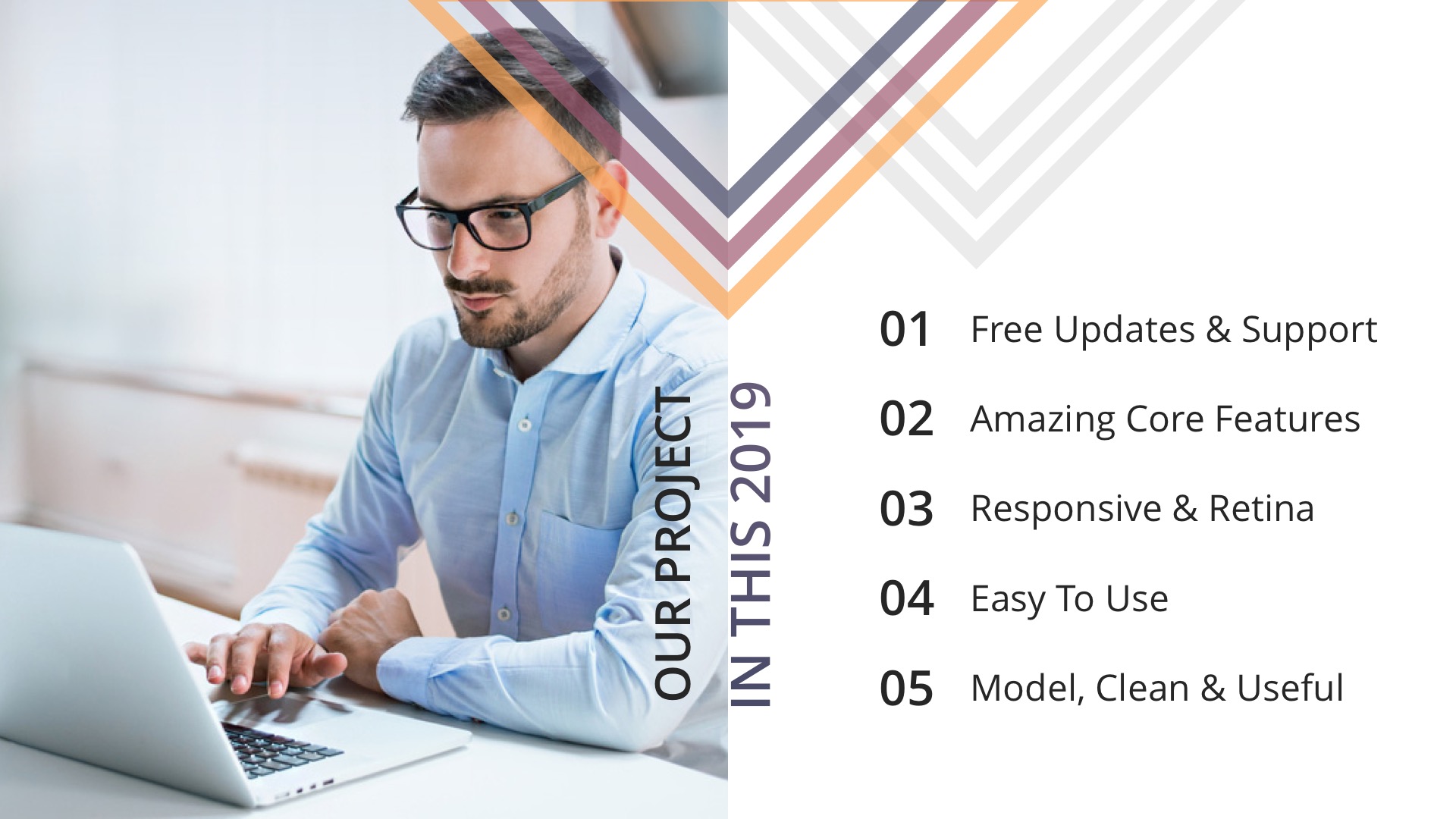 OUR PROJECT
IN THIS 2019

01 Free Updates & Support

02 Amazing Core Features

03 Responsive & Retina

04 Easy To Use

05 Model, Clean & Useful